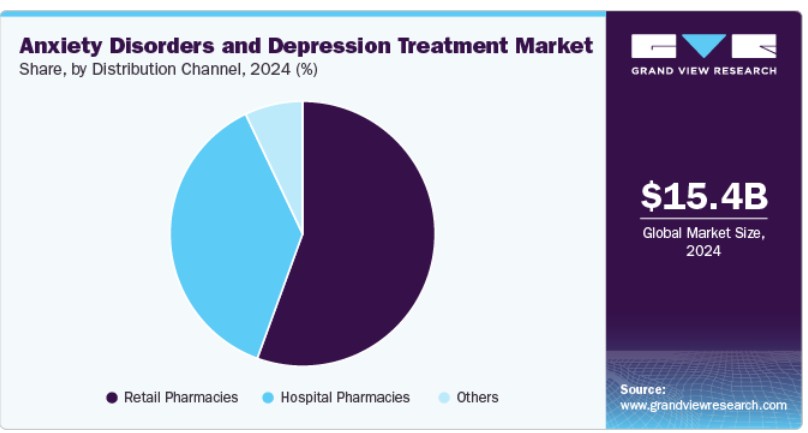 Anxiety Disorders and Depression Treatment Market
Share, by Distribution Channel, 2024 (%)

GRAND VIEW RESEARCH

$15.4B
Global Market Size, 2024

Retail Pharmacies
Hospital Pharmacies
Others

Source:
www.grandviewresearch.com